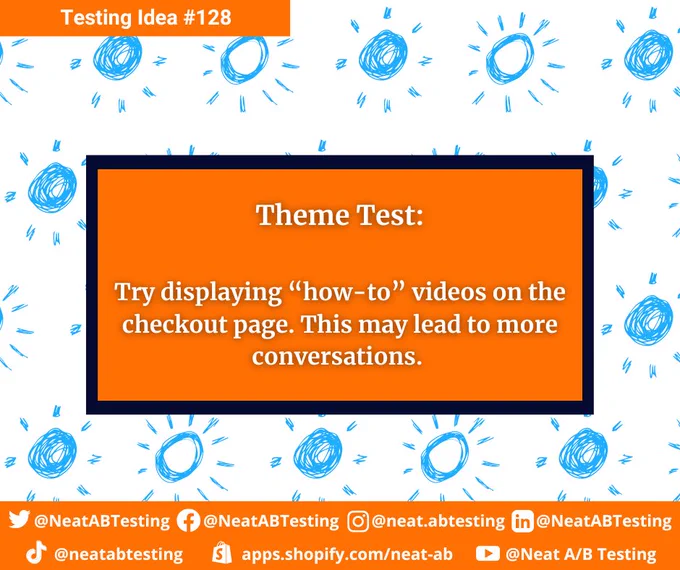 Testing Idea #128

Theme Test:

Try displaying "how-to" videos on the checkout page. This may lead to more conversations.

@NeatABTesting @NeatABTesting @neat.abtesting @NeatABTesting
@neatabtesting apps.shopify.com/neat-ab @Neat A/B Testing